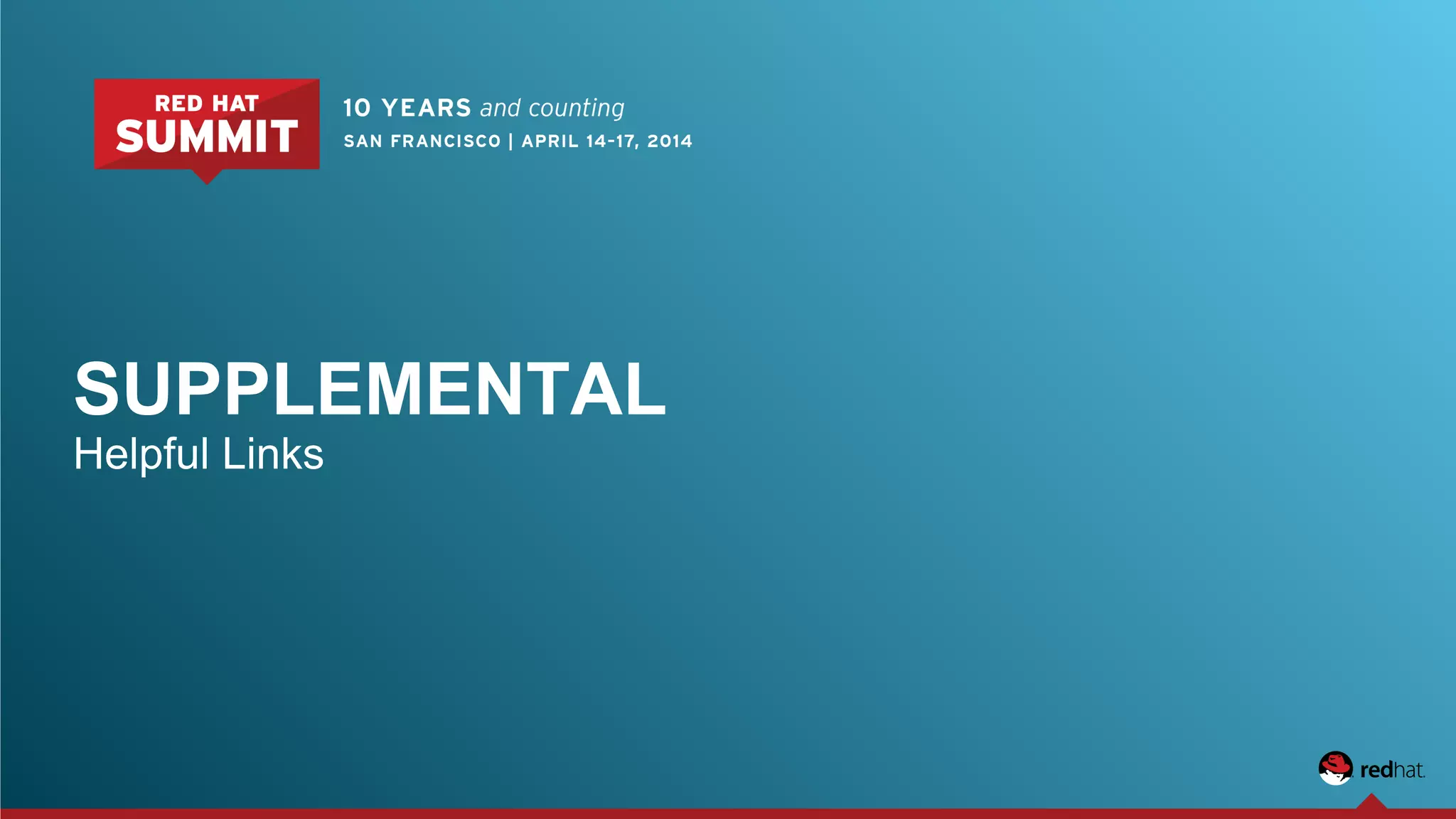 RED HAT SUMMIT

10 YEARS and counting
SAN FRANCISCO | APRIL 14-17, 2014

SUPPLEMENTAL
Helpful Links

redhat.